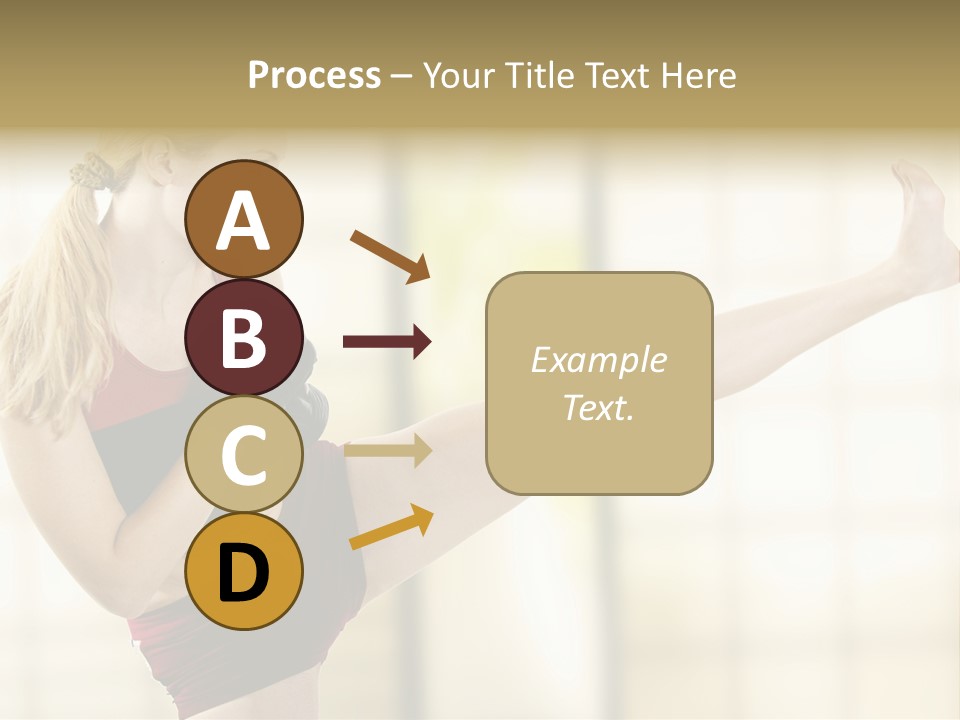 Process – Your Title Text Here

A

B

C

D

Example Text.